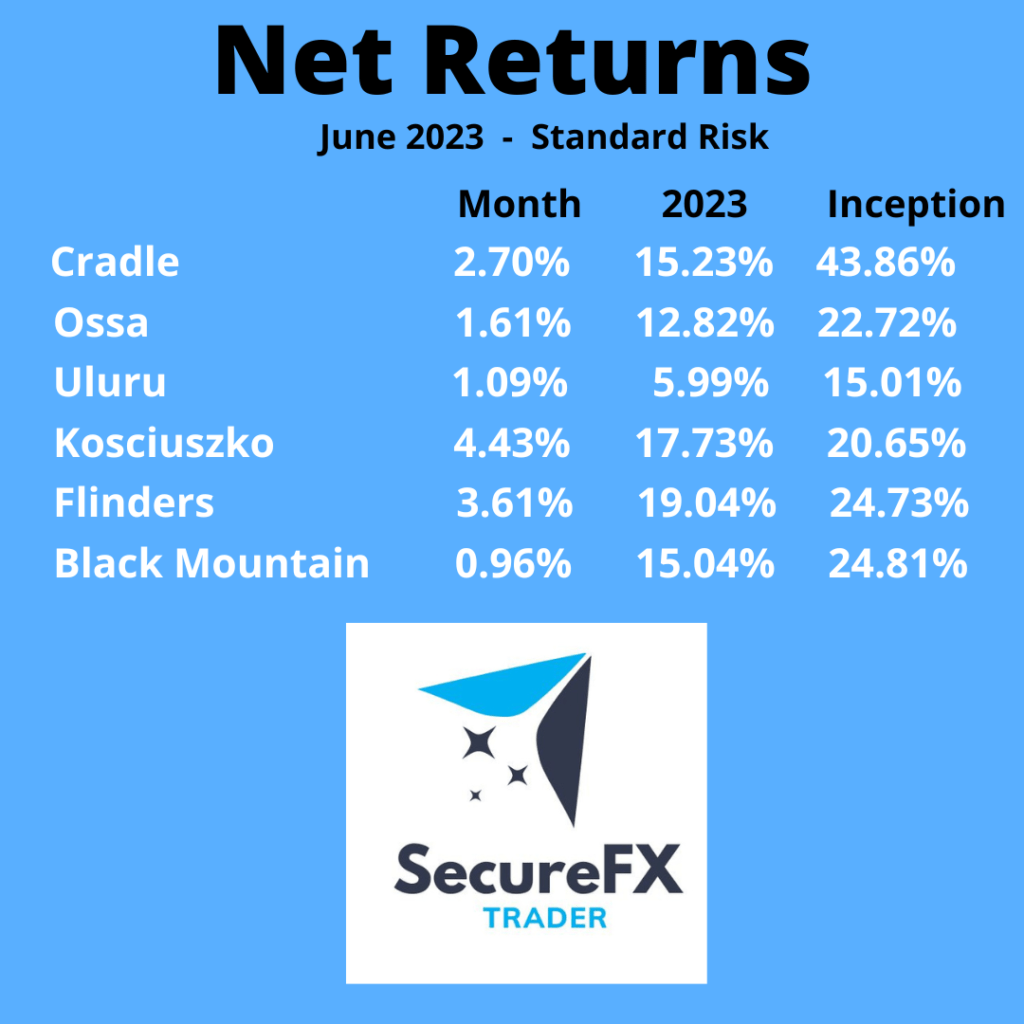 Net Returns

June 2023 - Standard Risk

| | Month | 2023 | Inception |
|---|---|---|---|
| Cradle | 2.70% | 15.23% | 43.86% |
| Ossa | 1.61% | 12.82% | 22.72% |
| Uluru | 1.09% | 5.99% | 15.01% |
| Kosciuszko | 4.43% | 17.73% | 20.65% |
| Flinders | 3.61% | 19.04% | 24.73% |
| Black Mountain | 0.96% | 15.04% | 24.81% |

SecureFX
TRADER